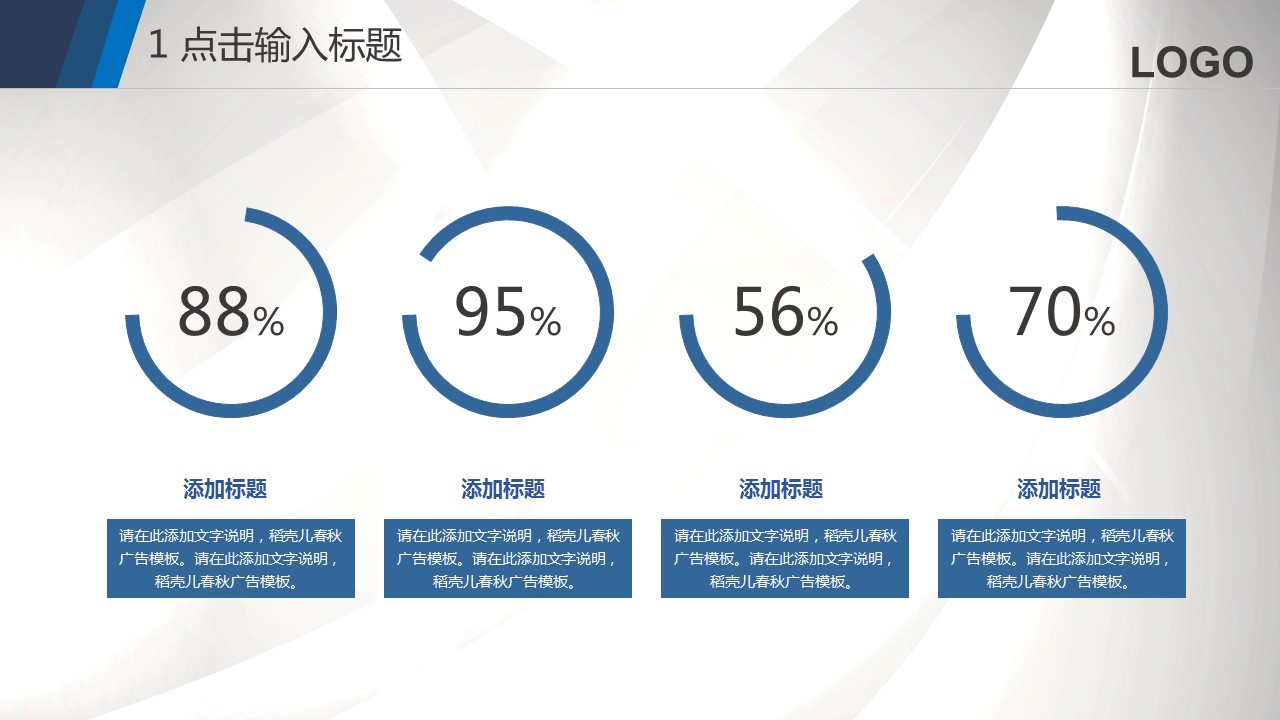 1 点击输入标题

LOGO

88%

95%

56%

70%

添加标题

请在此添加文字说明，稻壳儿春秋广告模板。请在此添加文字说明，稻壳儿春秋广告模板。

添加标题

请在此添加文字说明，稻壳儿春秋广告模板。请在此添加文字说明，稻壳儿春秋广告模板。

添加标题

请在此添加文字说明，稻壳儿春秋广告模板。请在此添加文字说明，稻壳儿春秋广告模板。

添加标题

请在此添加文字说明，稻壳儿春秋广告模板。请在此添加文字说明，稻壳儿春秋广告模板。